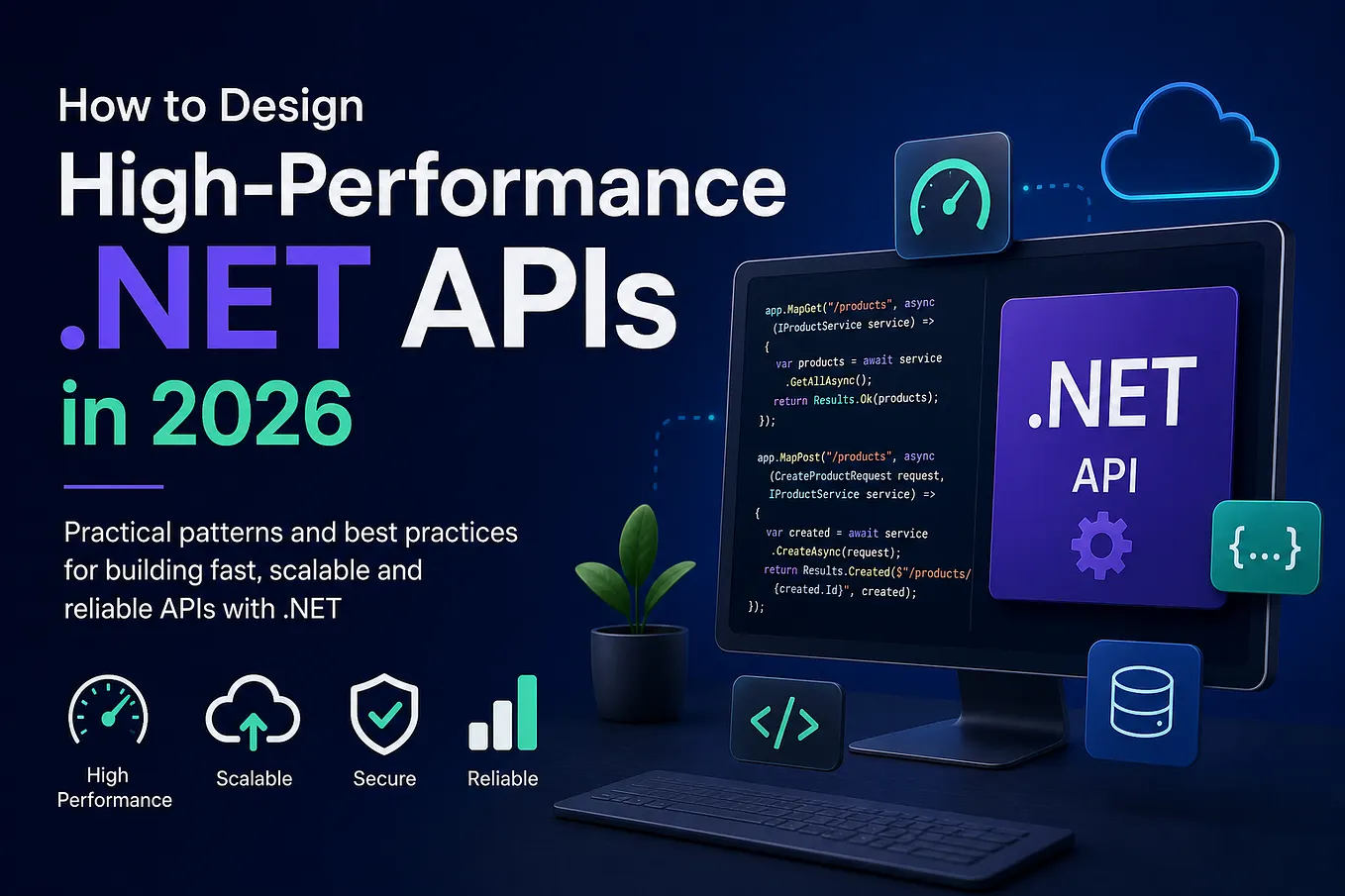 How to Design

High-Performance

.NET APIs

in 2026

Practical patterns and best practices for building fast, scalable and reliable APIs with .NET

High Performance

Scalable

Secure

Reliable

app.MapGet("/products", async
(IProductService service) =>
{
var products = await service
.GetAllAsync();
return Results.Ok(products);
});

app.MapPost("/products", async
(CreateProductRequest request,
IProductService service) =>
{
var created = await service
.CreateAsync(request);
return Results.Created($"/products/
{created.Id}", created);
});

.NET

API

{...}

</>